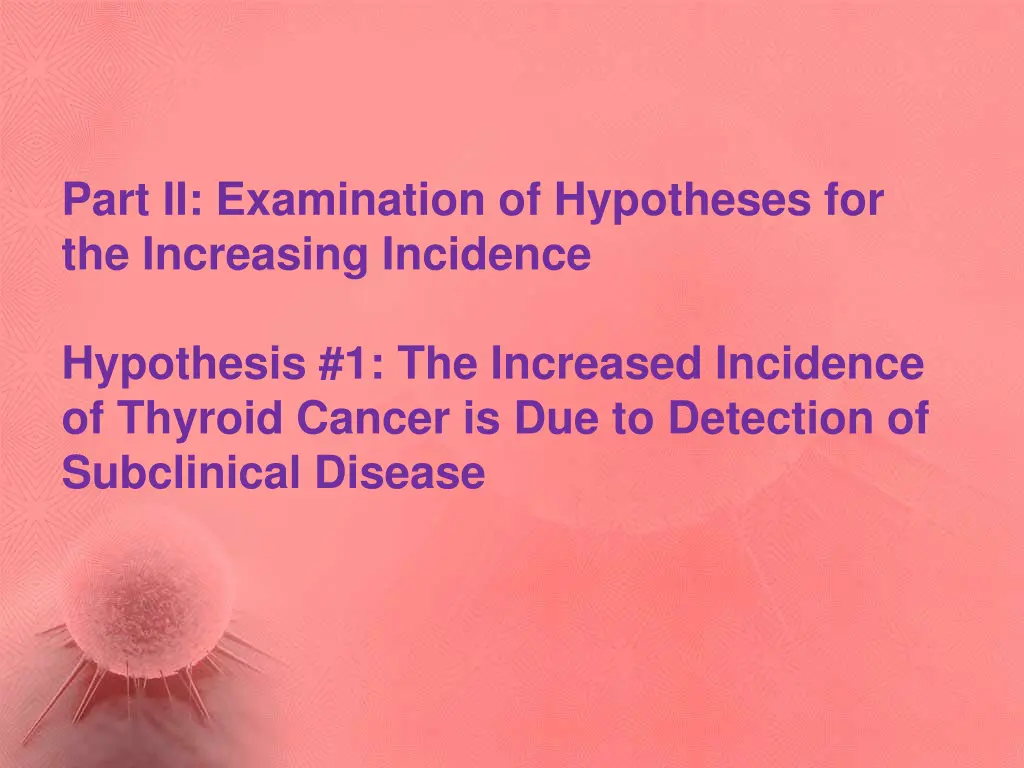 Part II: Examination of Hypotheses for the Increasing Incidence

Hypothesis #1: The Increased Incidence of Thyroid Cancer is Due to Detection of Subclinical Disease